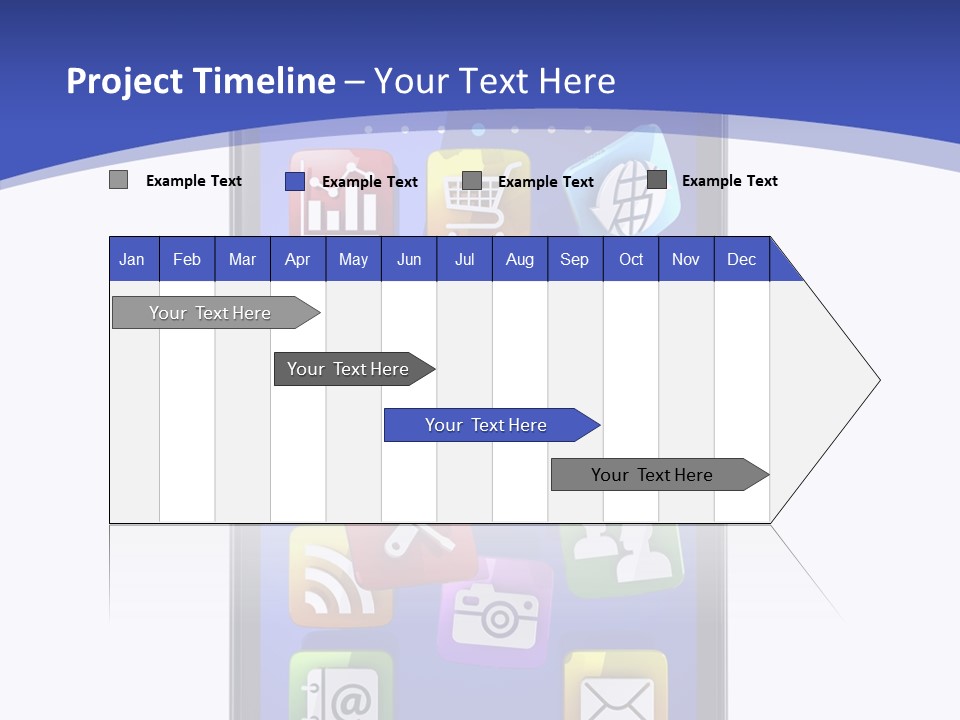 Project Timeline – Your Text Here

Example Text
Example Text
Example Text
Example Text

| Jan | Feb | Mar | Apr | May | Jun | Jul | Aug | Sep | Oct | Nov | Dec |
|---|---|---|---|---|---|---|---|---|---|---|---|

Your Text Here

Your Text Here

Your Text Here

Your Text Here